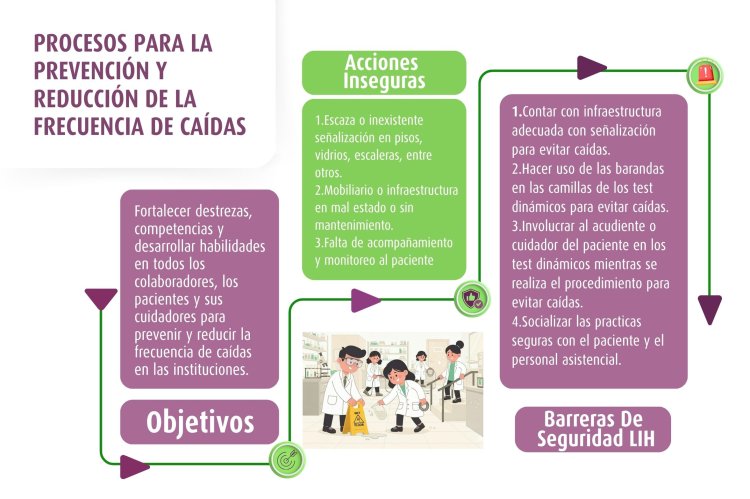 PROCESOS PARA LA PREVENCIÓN Y REDUCCIÓN DE LA FRECUENCIA DE CAÍDAS

Fortalecer destrezas, competencias y desarrollar habilidades en todos los colaboradores, los pacientes y sus cuidadores para prevenir y reducir la frecuencia de caídas en las instituciones.

Objetivos

Acciones Inseguras

1.Escaza o inexistente señalización en pisos, vidrios, escaleras, entre otros.
2.Mobiliario o infraestructura en mal estado o sin mantenimiento.
3.Falta de acompañamiento y monitoreo al paciente

1.Contar con infraestructura adecuada con señalización para evitar caídas.
2.Hacer uso de las barandas en las camillas de los test dinámicos para evitar caídas.
3.Involucrar al acudiente o cuidador del paciente en los test dinámicos mientras se realiza el procedimiento para evitar caídas.
4.Socializar las practicas seguras con el paciente y el personal asistencial.

Barreras De Seguridad LIH